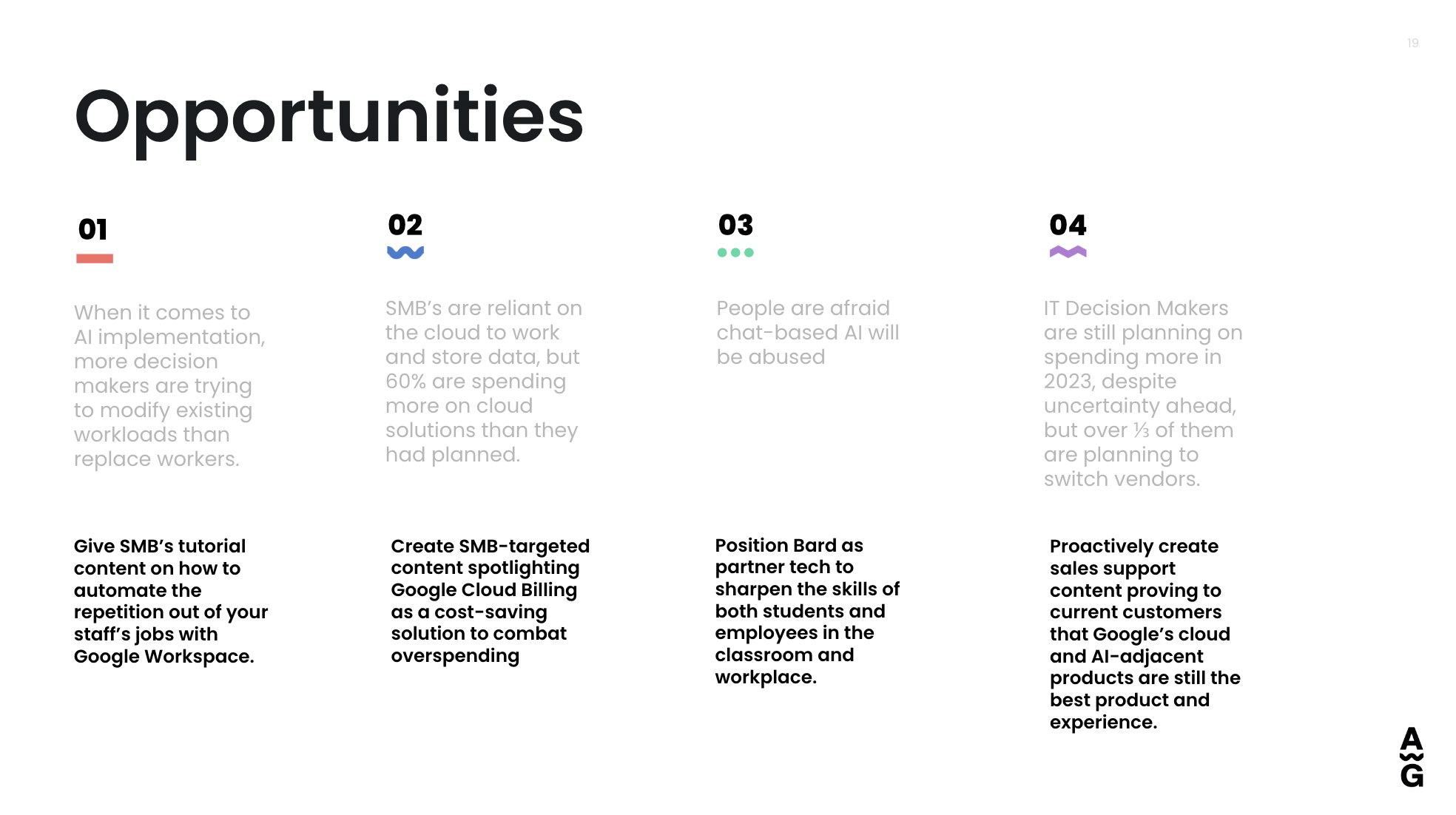 19

Opportunities

01

When it comes to AI implementation, more decision makers are trying to modify existing workloads than replace workers.

Give SMB's tutorial content on how to automate the repetition out of your staff's jobs with Google Workspace.

02

SMB's are reliant on the cloud to work and store data, but 60% are spending more on cloud solutions than they had planned.

Create SMB-targeted content spotlighting Google Cloud Billing as a cost-saving solution to combat overspending

03

People are afraid chat-based AI will be abused

Position Bard as partner tech to sharpen the skills of both students and employees in the classroom and workplace.

04

IT Decision Makers are still planning on spending more in 2023, despite uncertainty ahead, but over ⅓ of them are planning to switch vendors.

Proactively create sales support content proving to current customers that Google's cloud and AI-adjacent products are still the best product and experience.

A
G